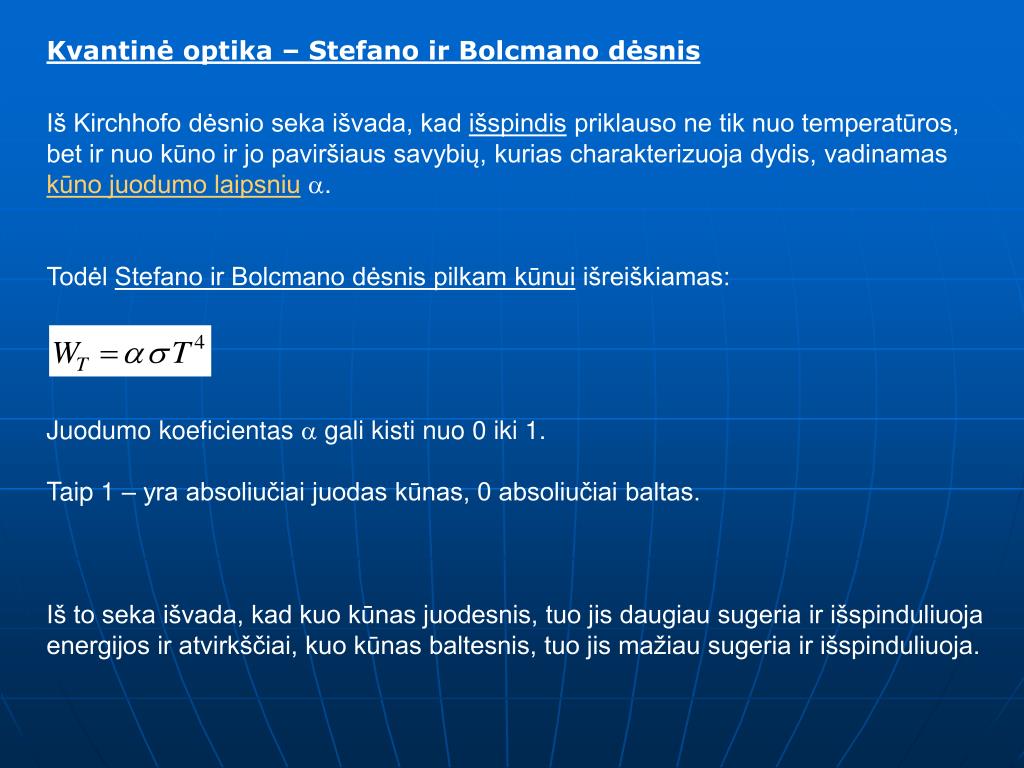 Kvantinė optika – Stefano ir Bolcmano dėsnis

Iš Kirchhofo dėsnio seka išvada, kad išspindis priklauso ne tik nuo temperatūros, bet ir nuo kūno ir jo paviršiaus savybių, kurias charakterizuoja dydis, vadinamas kūno juodumo laipsniu $\alpha$.

Todėl Stefano ir Bolcmano dėsnis pilkam kūnui išreiškiamas:

$W_T = \alpha \sigma T^4$

Juodumo koeficientas $\alpha$ gali kisti nuo 0 iki 1.

Taip 1 – yra absoliučiai juodas kūnas, 0 absoliučiai baltas.

Iš to seka išvada, kad kuo kūnas juodesnis, tuo jis daugiau sugeria ir išspinduliuoja energijos ir atvirkščiai, kuo kūnas baltesnis, tuo jis mažiau sugeria ir išspinduliuoja.